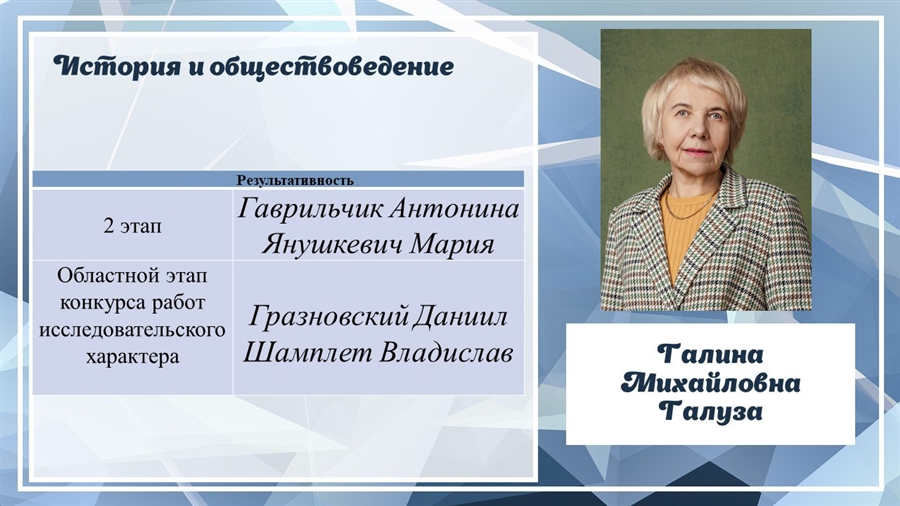 История и обществоведение

| Результативность | |
|---|---|
| 2 этап | Гаврильчик Антонина Янушкевич Мария |
| Областной этап конкурса работ исследовательского характера | Гразновский Даниил Шамплет Владислав |

Галина Михайловна Галуза